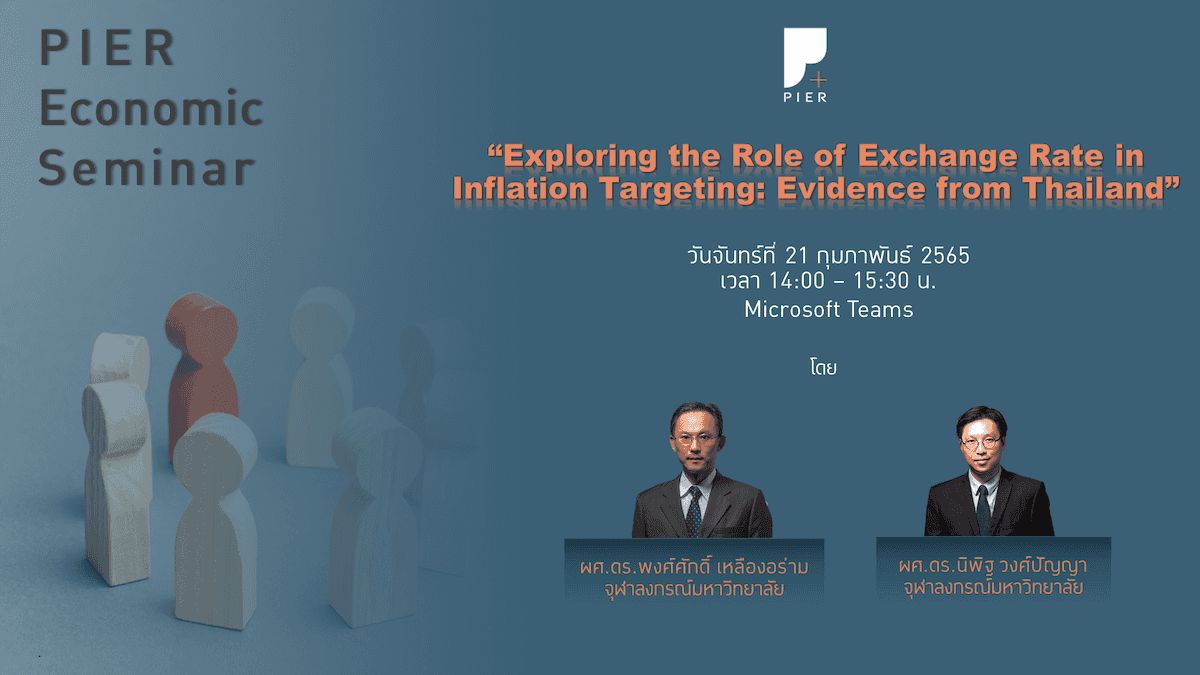 PIER Economic Seminar

PIER

“Exploring the Role of Exchange Rate in Inflation Targeting: Evidence from Thailand”

วันจันทร์ที่ 21 กุมภาพันธ์ 2565
เวลา 14:00 – 15:30 น.
Microsoft Teams

โดย

ผศ.ดร.พงศ์ศักดิ์ เหลืองอร่าม
จุฬาลงกรณ์มหาวิทยาลัย

ผศ.ดร.นิพิฐ วงศ์ปัญญา
จุฬาลงกรณ์มหาวิทยาลัย